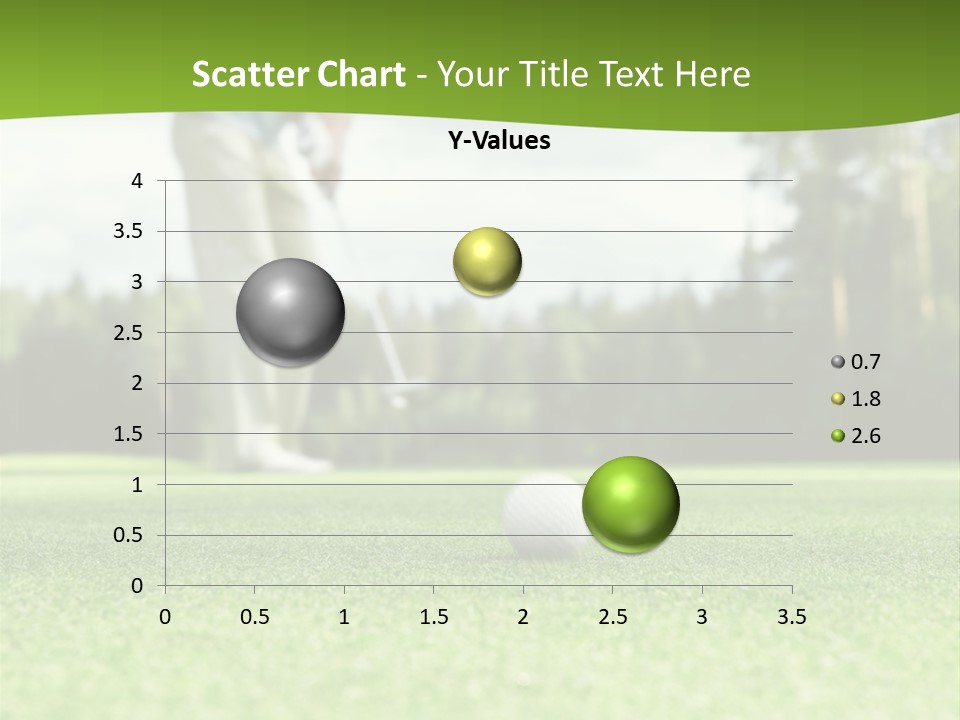 Scatter Chart - Your Title Text Here

Y-Values

4
3.5
3
2.5
2
1.5
1
0.5
0

0 0.5 1 1.5 2 2.5 3 3.5

0.7
1.8
2.6